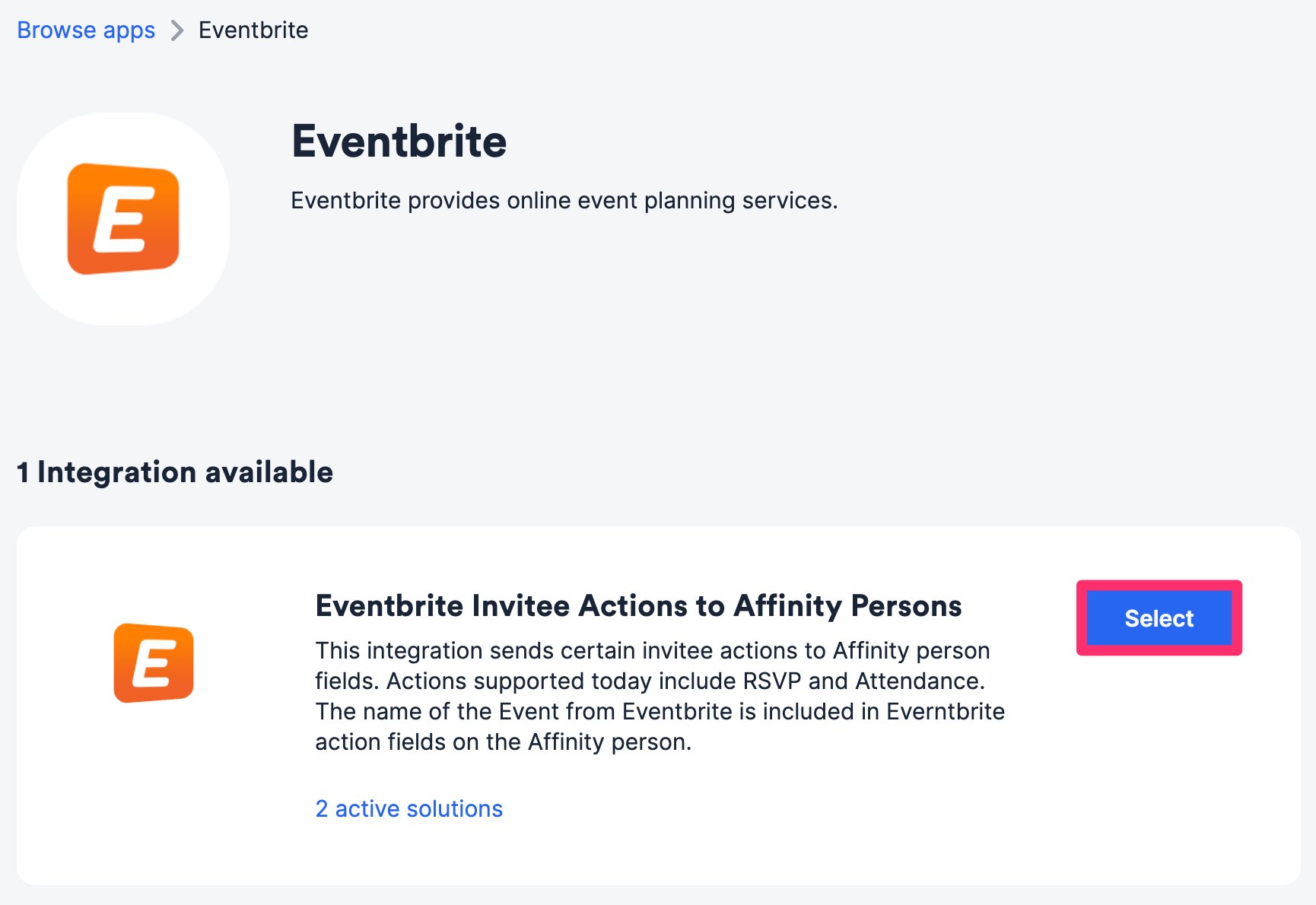 Browse apps > Eventbrite

E

Eventbrite

Eventbrite provides online event planning services.

1 Integration available

E

Eventbrite Invitee Actions to Affinity Persons

This integration sends certain invitee actions to Affinity person fields. Actions supported today include RSVP and Attendance. The name of the Event from Eventbrite is included in Everntbrite action fields on the Affinity person.

2 active solutions

Select